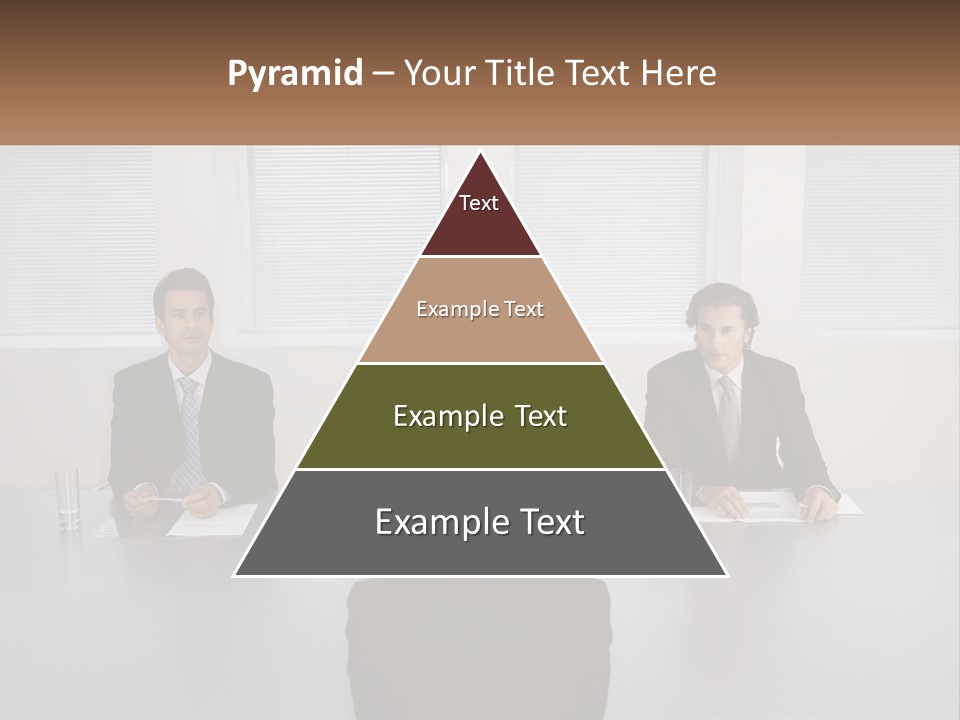 Pyramid – Your Title Text Here

Text

Example Text

Example Text

Example Text